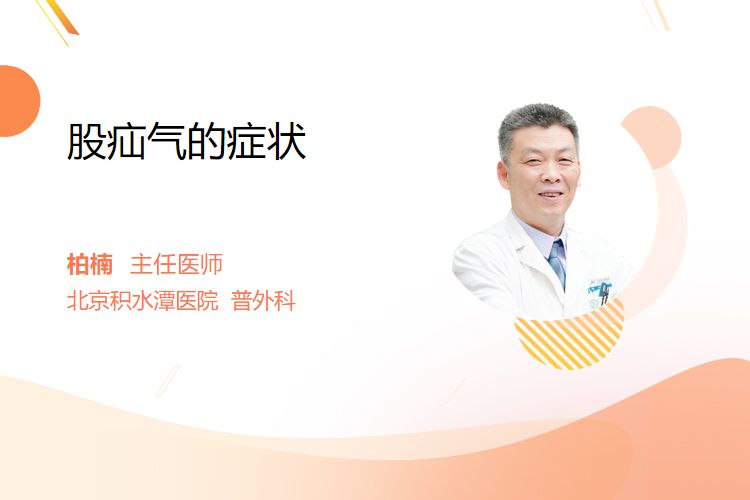 股疝气的症状

柏楠 主任医师
北京积水潭医院 普外科